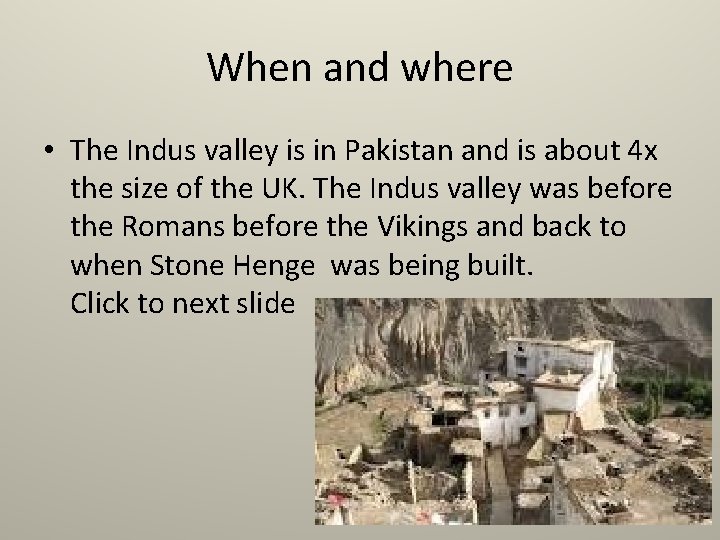 When and where

• The Indus valley is in Pakistan and is about 4x the size of the UK. The Indus valley was before the Romans before the Vikings and back to when Stone Henge  was being built.
Click to next slide